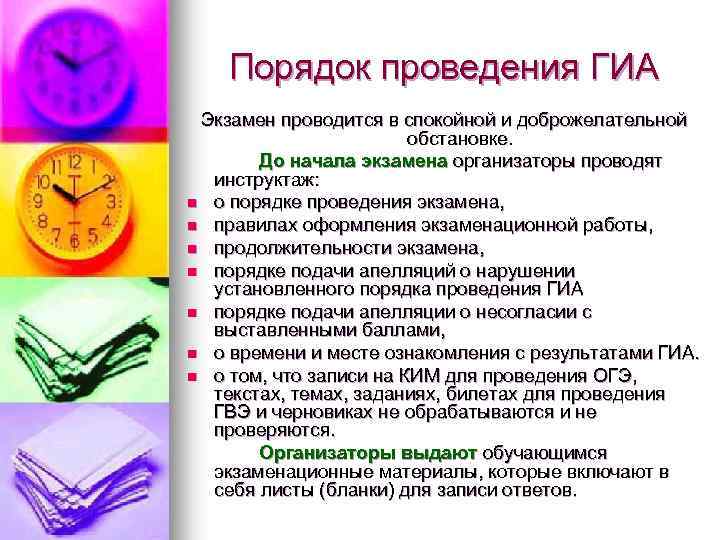 Порядок проведения ГИА

Экзамен проводится в спокойной и доброжелательной обстановке.

До начала экзамена организаторы проводят инструктаж:

- о порядке проведения экзамена,
- правилах оформления экзаменационной работы,
- продолжительности экзамена,
- порядке подачи апелляций о нарушении установленного порядка проведения ГИА
- порядке подачи апелляции о несогласии с выставленными баллами,
- о времени и месте ознакомления с результатами ГИА.
- о том, что записи на КИМ для проведения ОГЭ, текстах, темах, заданиях, билетах для проведения ГВЭ и черновиках не обрабатываются и не проверяются.

Организаторы выдают обучающимся экзаменационные материалы, которые включают в себя листы (бланки) для записи ответов.